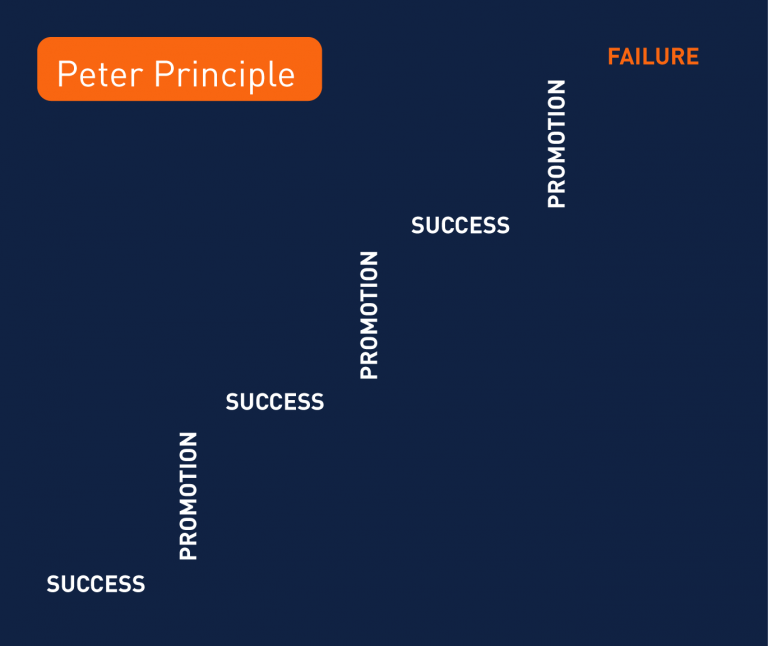 Peter Principle

SUCCESS

PROMOTION

SUCCESS

PROMOTION

SUCCESS

PROMOTION

FAILURE